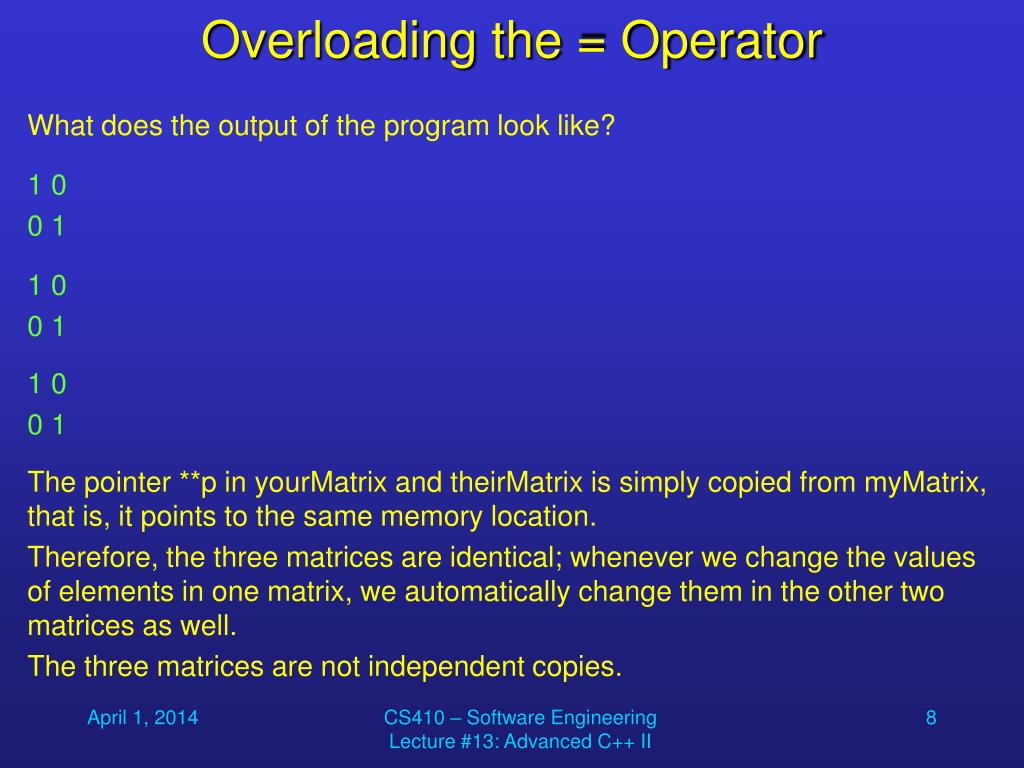 Overloading the = Operator

What does the output of the program look like?

1 0
0 1

1 0
0 1

1 0
0 1

The pointer **p in yourMatrix and theirMatrix is simply copied from myMatrix, that is, it points to the same memory location.

Therefore, the three matrices are identical; whenever we change the values of elements in one matrix, we automatically change them in the other two matrices as well.

The three matrices are not independent copies.

April 1, 2014

CS410 – Software Engineering
Lecture #13: Advanced C++ II

8